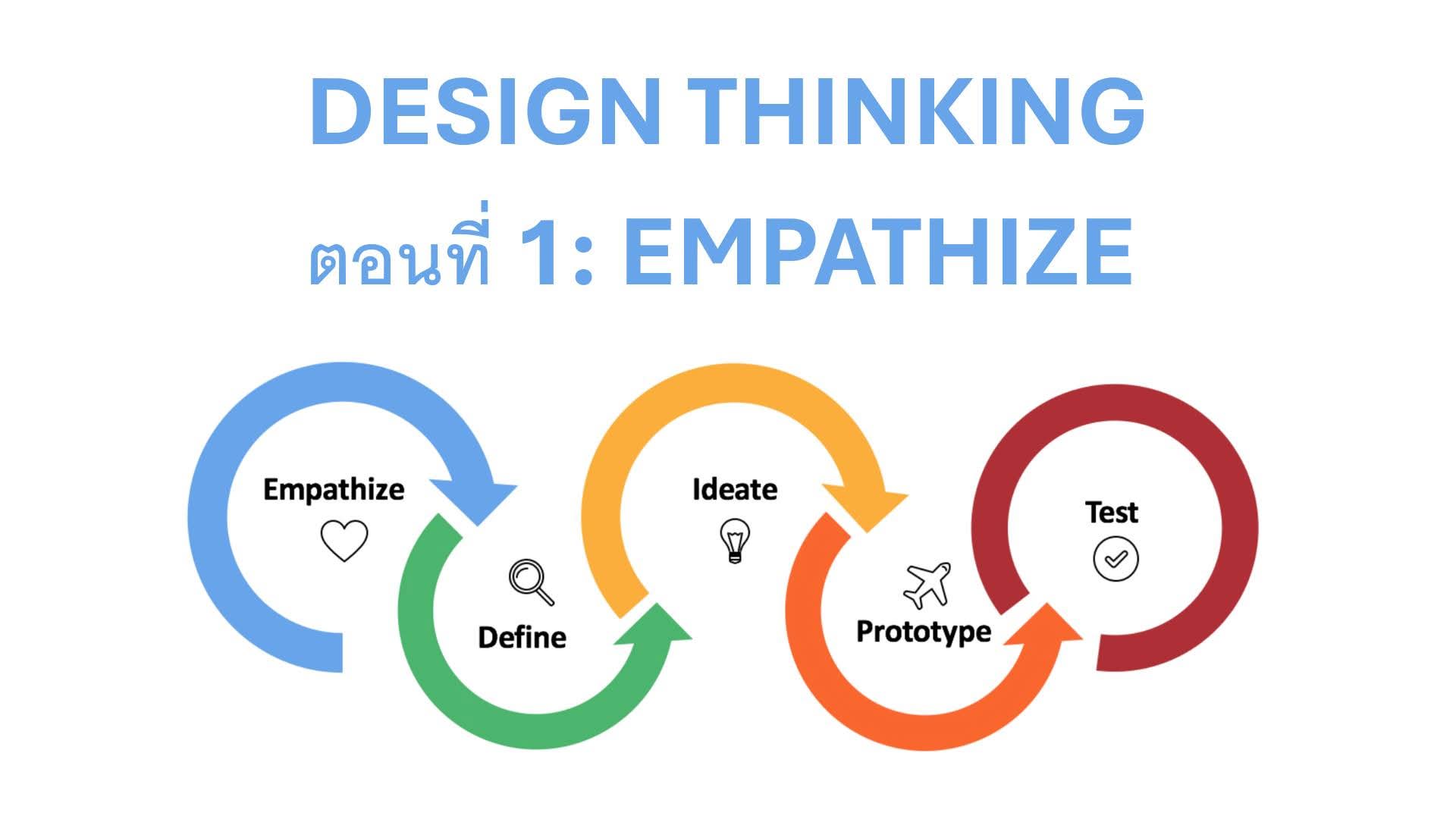 DESIGN THINKING
ตอนที่ 1: EMPATHIZE

Empathize

Define

Ideate

Prototype

Test